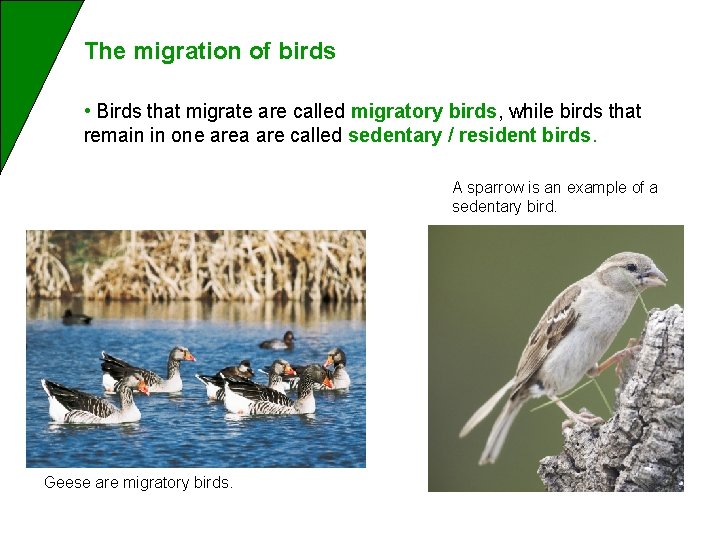 The migration of birds

• Birds that migrate are called migratory birds, while birds that remain in one area are called sedentary / resident birds.

A sparrow is an example of a sedentary bird.

Geese are migratory birds.